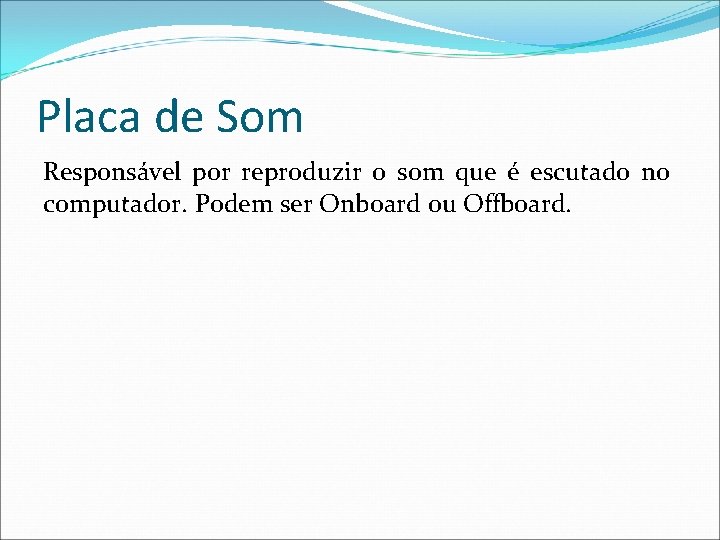 Placa de Som

Responsável por reproduzir o som que é escutado no computador. Podem ser Onboard ou Offboard.